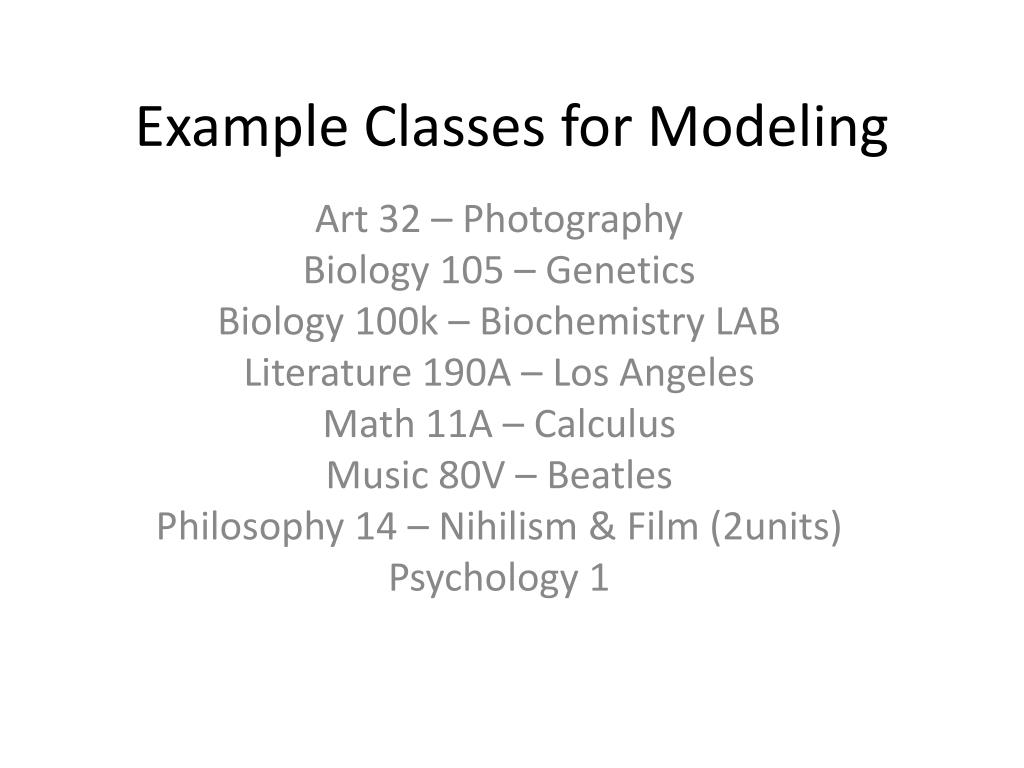 Example Classes for Modeling

Art 32 – Photography
Biology 105 – Genetics
Biology 100k – Biochemistry LAB
Literature 190A – Los Angeles
Math 11A – Calculus
Music 80V – Beatles
Philosophy 14 – Nihilism & Film (2units)
Psychology 1